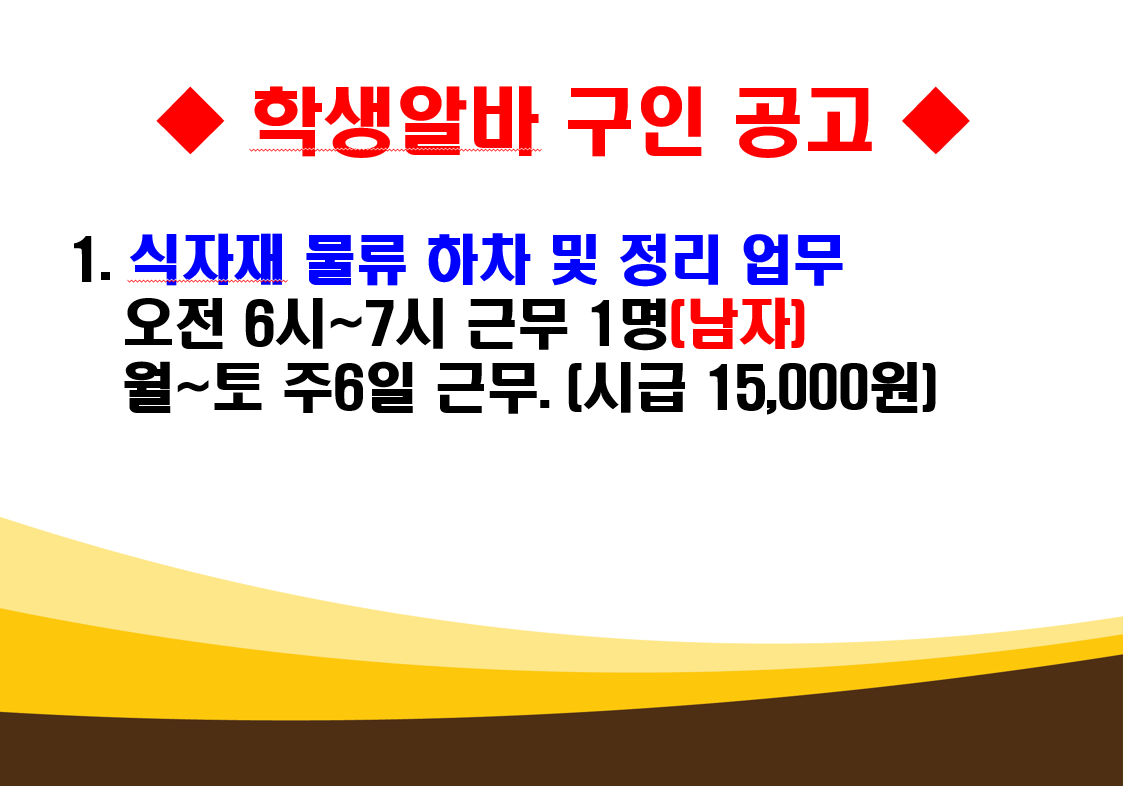 ◆ 학생알바 구인 공고 ◆

1. 식자재 물류 하차 및 정리 업무
오전 6시~7시 근무 1명(남자)
월~토 주6일 근무. (시급 15,000원)